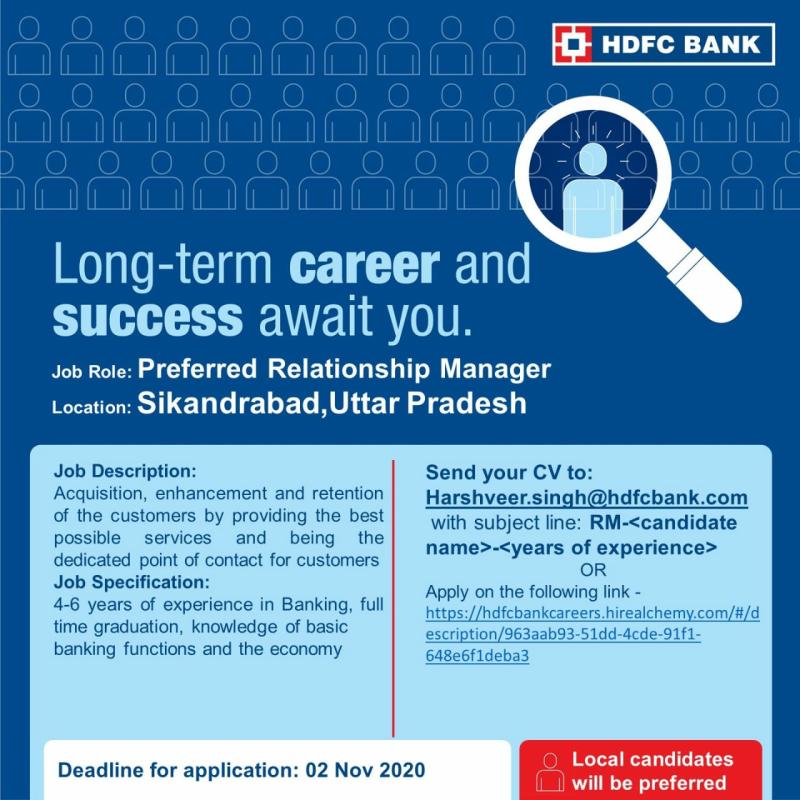 HDFC BANK

Long-term career and success await you.

Job Role: Preferred Relationship Manager
Location: Sikandrabad,Uttar Pradesh

Job Description:
Acquisition, enhancement and retention of the customers by providing the best possible services and being the dedicated point of contact for customers
Job Specification:
4-6 years of experience in Banking, full time graduation, knowledge of basic banking functions and the economy

Send your CV to:
Harshveer.singh@hdfcbank.com
with subject line: RM-<candidate name>-<years of experience>
OR
Apply on the following link - https://hdfcbankcareers.hirealchemy.com/#/description/963aab93-51dd-4cde-91f1-648e6f1deba3

Deadline for application: 02 Nov 2020

Local candidates will be preferred